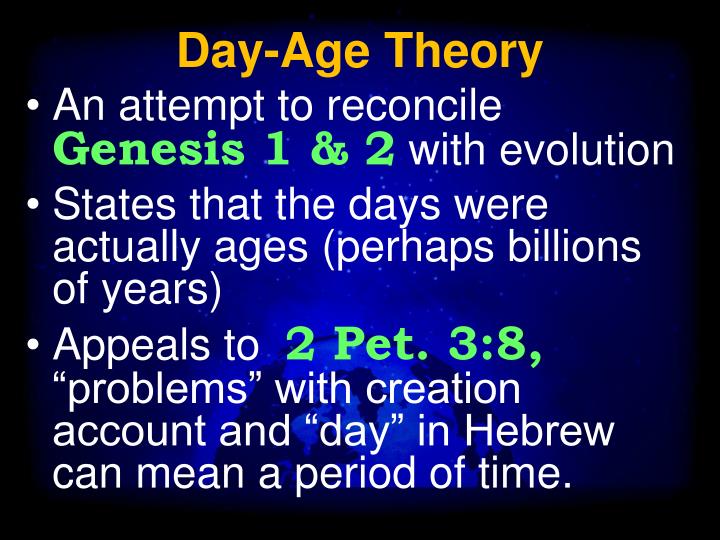 Day-Age Theory

• An attempt to reconcile Genesis 1 & 2 with evolution

• States that the days were actually ages (perhaps billions of years)

• Appeals to 2 Pet. 3:8, “problems” with creation account and “day” in Hebrew can mean a period of time.